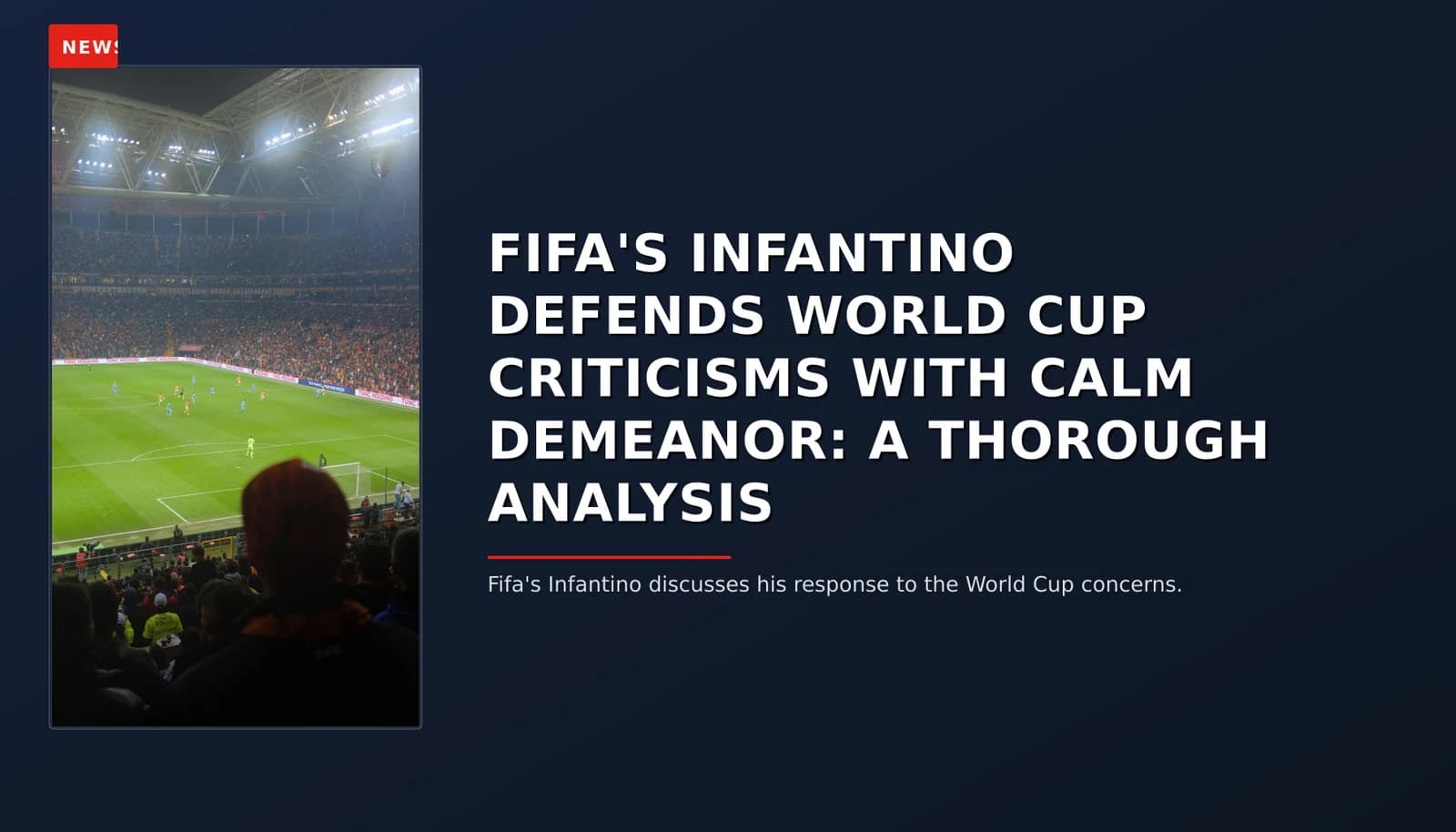 NEWS

FIFA'S INFANTINO DEFENDS WORLD CUP CRITICISMS WITH CALM DEMEANOR: A THOROUGH ANALYSIS

Fifa's Infantino discusses his response to the World Cup concerns.